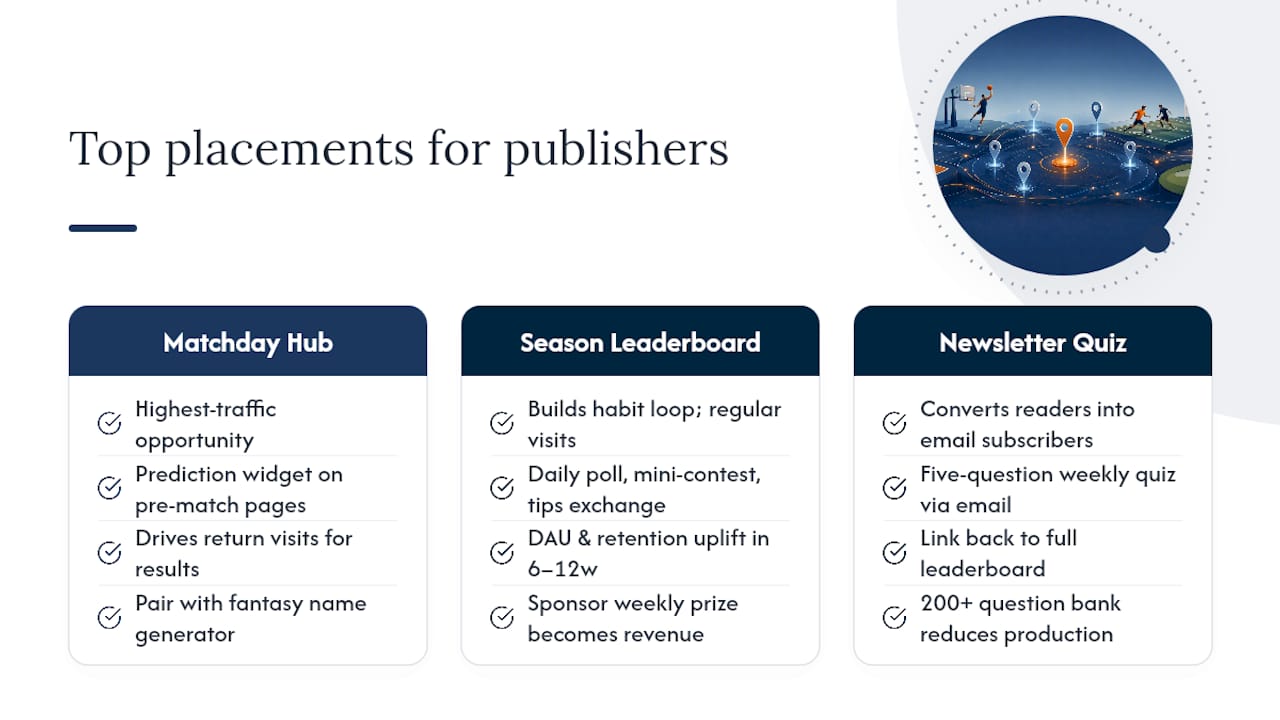 Top placements for publishers

Matchday Hub

Highest-traffic opportunity

Prediction widget on pre-match pages

Drives return visits for results

Pair with fantasy name generator

Season Leaderboard

Builds habit loop; regular visits

Daily poll, mini-contest, tips exchange

DAU & retention uplift in 6–12w

Sponsor weekly prize becomes revenue

Newsletter Quiz

Converts readers into email subscribers

Five-question weekly quiz via email

Link back to full leaderboard

200+ question bank reduces production